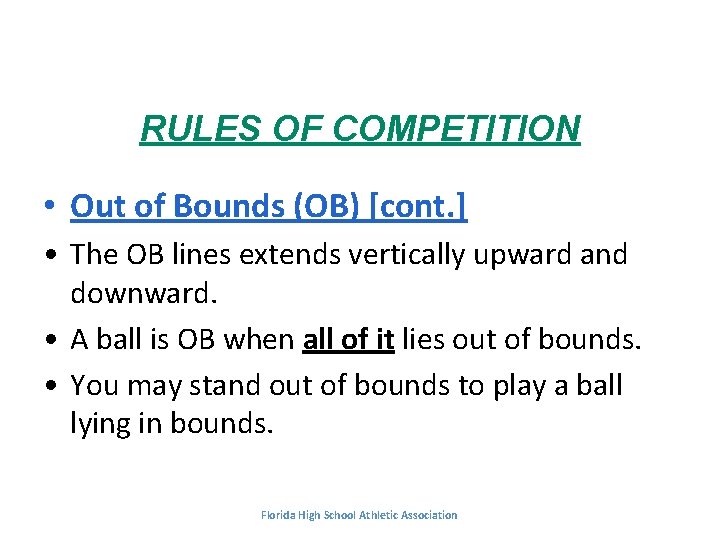 RULES OF COMPETITION

• Out of Bounds (OB) [cont.]

• The OB lines extends vertically upward and downward.

• A ball is OB when all of it lies out of bounds.

• You may stand out of bounds to play a ball lying in bounds.

Florida High School Athletic Association